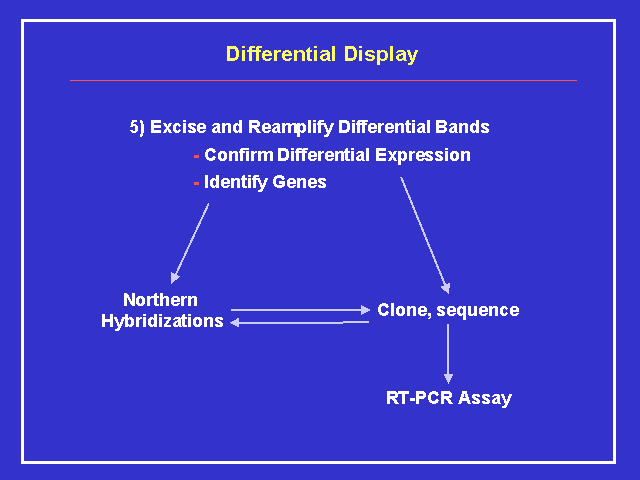 Differential Display

5) Excise and Reamplify Differential Bands

- Confirm Differential Expression

- Identify Genes

Northern Hybridizations

Clone, sequence

RT-PCR Assay